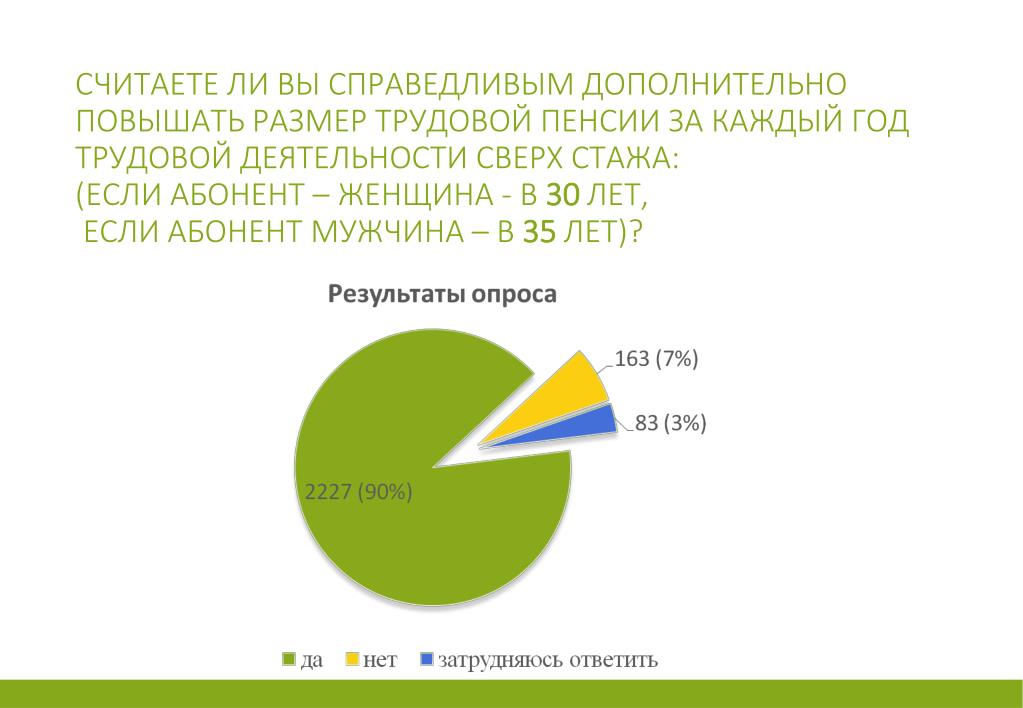 СЧИТАЕТЕ ЛИ ВЫ СПРАВЕДЛИВЫМ ДОПОЛНИТЕЛЬНО ПОВЫШАТЬ РАЗМЕР ТРУДОВОЙ ПЕНСИИ ЗА КАЖДЫЙ ГОД ТРУДОВОЙ ДЕЯТЕЛЬНОСТИ СВЕРХ СТАЖА:
(ЕСЛИ АБОНЕНТ – ЖЕНЩИНА - В 30 ЛЕТ,
ЕСЛИ АБОНЕНТ МУЖЧИНА – В 35 ЛЕТ)?

Результаты опроса

163 (7%)

83 (3%)

2227 (90%)

да нет затрудняюсь ответить